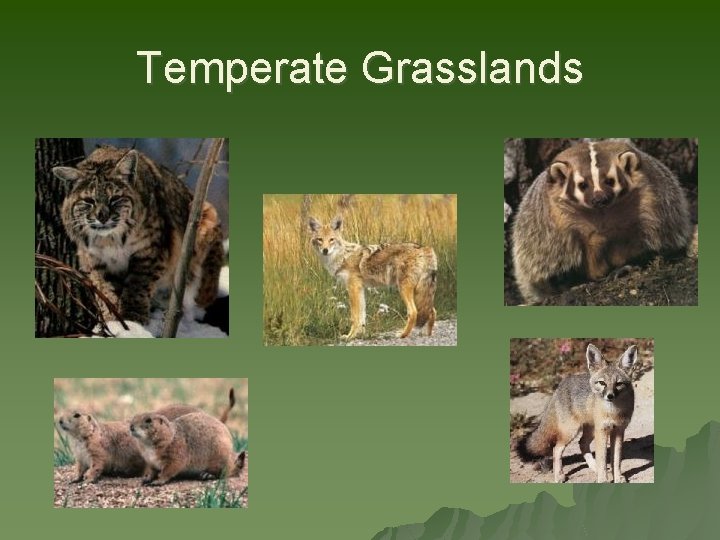 Temperate Grasslands